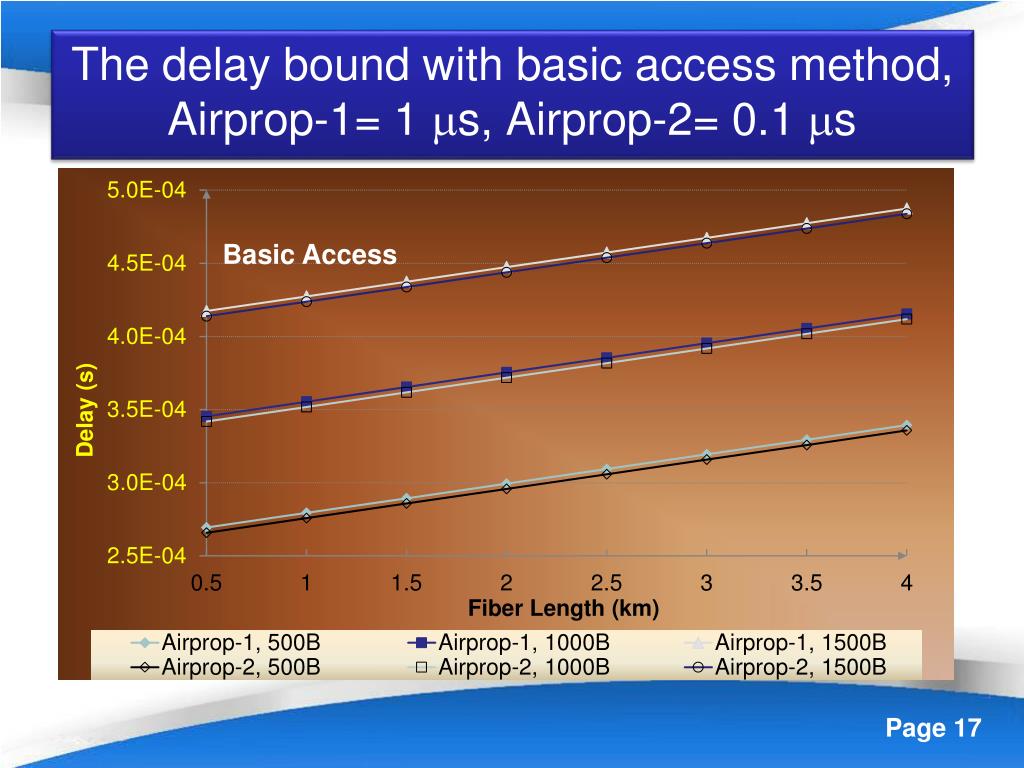 The delay bound with basic access method, Airprop-1= 1 $\mu$s, Airprop-2= 0.1 $\mu$s

5.0E-04
4.5E-04
4.0E-04
3.5E-04
3.0E-04
2.5E-04

Basic Access

Delay (s)

0.5 1 1.5 2 2.5 3 3.5 4

Fiber Length (km)

Airprop-1, 500B
Airprop-1, 1000B
Airprop-1, 1500B
Airprop-2, 500B
Airprop-2, 1000B
Airprop-2, 1500B

Page 17